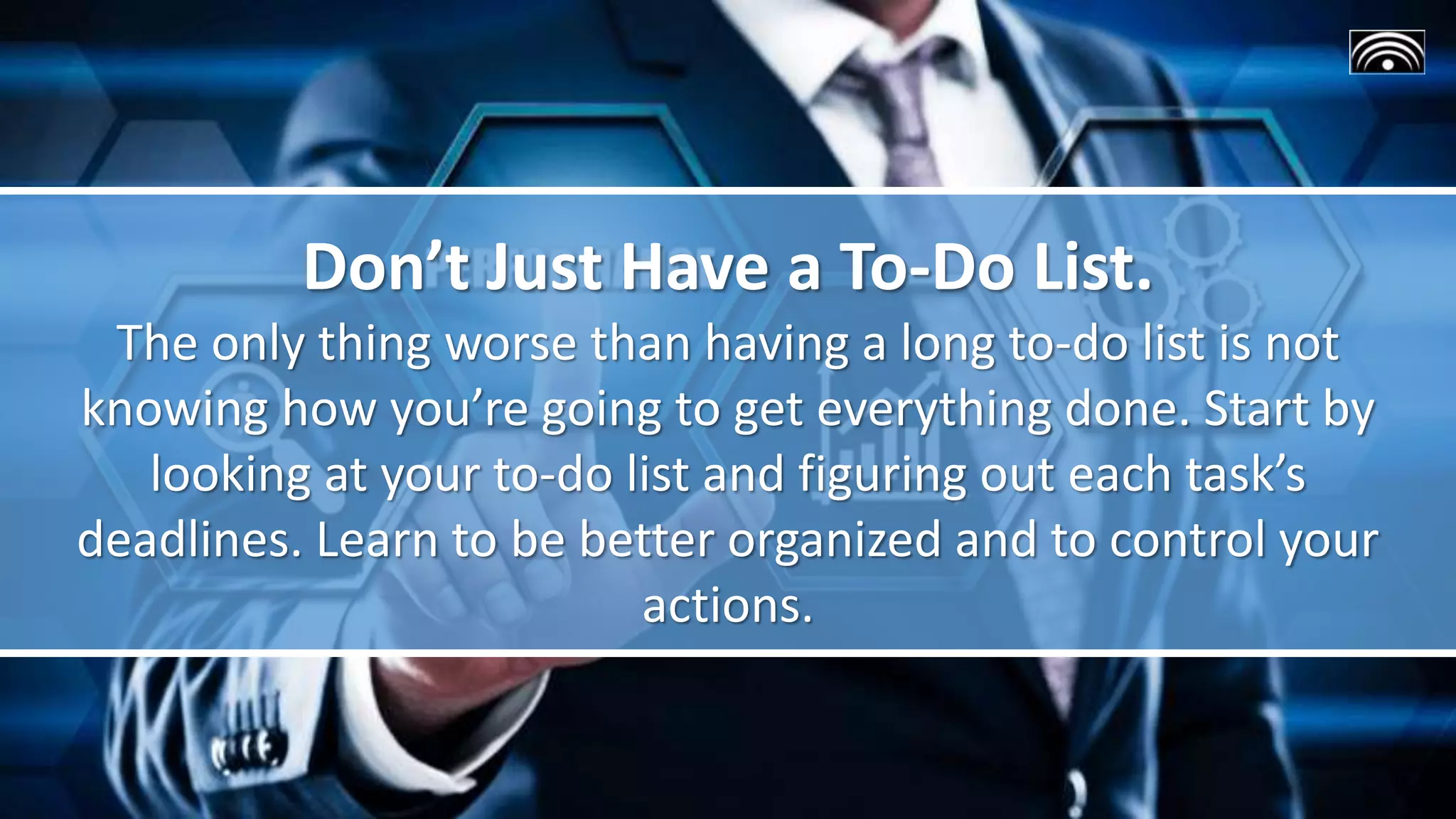 Don’t Just Have a To-Do List.

The only thing worse than having a long to-do list is not knowing how you’re going to get everything done. Start by looking at your to-do list and figuring out each task’s deadlines. Learn to be better organized and to control your actions.